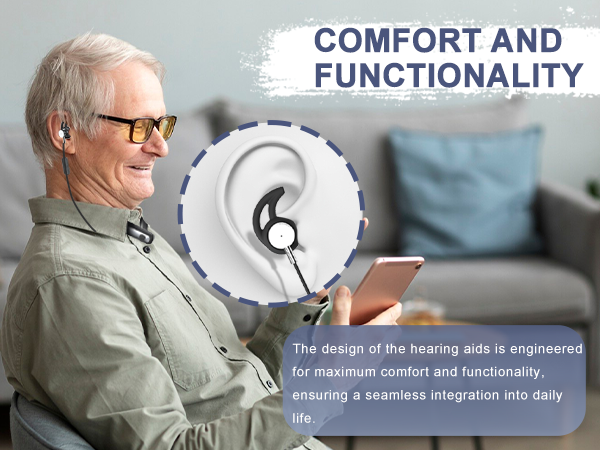 COMFORT AND FUNCTIONALITY

The design of the hearing aids is engineered for maximum comfort and functionality, ensuring a seamless integration into daily life.